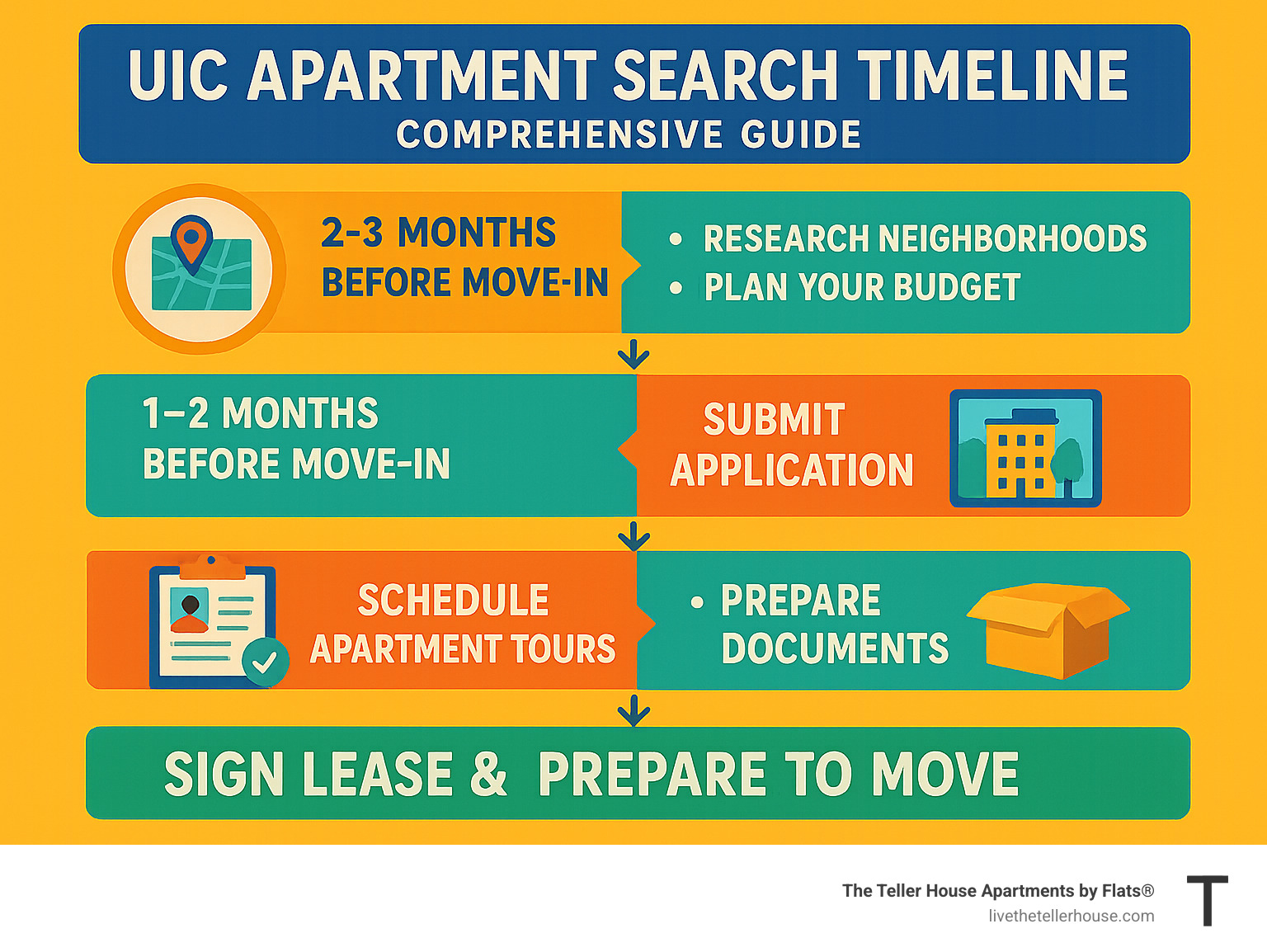 UIC APARTMENT SEARCH TIMELINE
COMPREHENSIVE GUIDE

2-3 MONTHS BEFORE MOVE-IN

• RESEARCH NEIGHBORHOODS
• PLAN YOUR BUDGET

1–2 MONTHS BEFORE MOVE-IN

SUBMIT APPLICATION

SCHEDULE APARTMENT TOURS

• PREPARE DOCUMENTS

SIGN LEASE & PREPARE TO MOVE

The Teller House Apartments by Flats®
livethetellerhouse.com
T